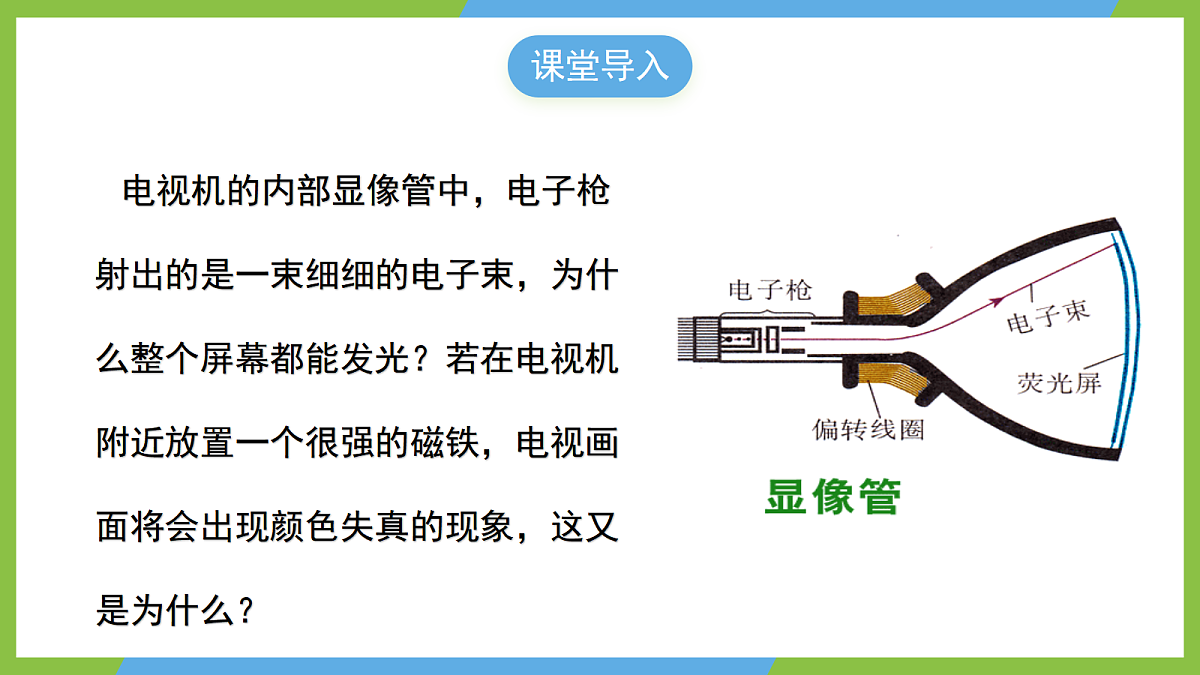 课堂导入

电视机的内部显像管中，电子枪射出的是一束细细的电子束，为什么整个屏幕都能发光？若在电视机附近放置一个很强的磁铁，电视画面将会出现颜色失真的现象，这又是为什么？

电子枪
电子束
荧光屏
偏转线圈
显像管